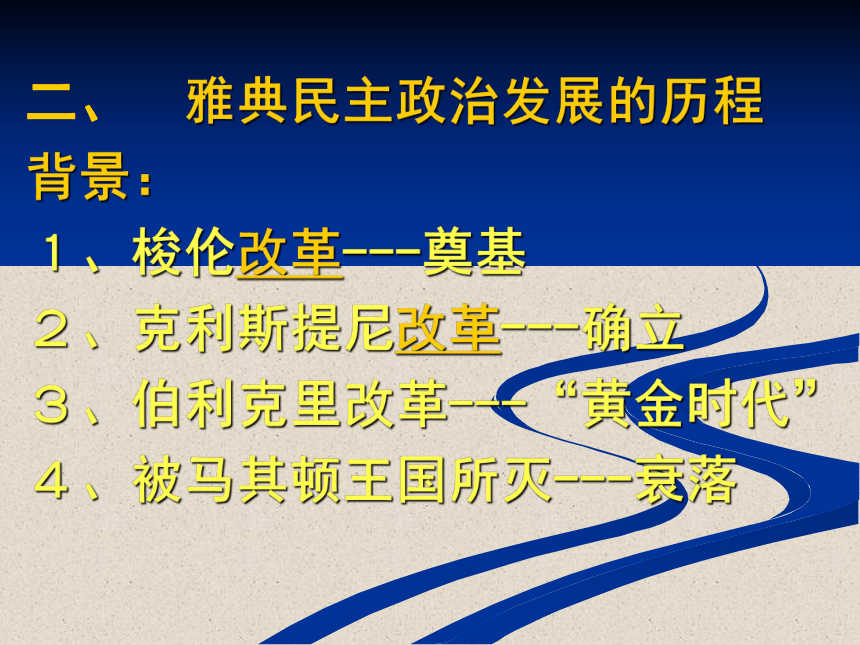 二、　雅典民主政治发展的历程
背景：
１、梭伦改革---奠基
２、克利斯提尼改革---确立
３、伯利克里改革---“黄金时代”
４、被马其顿王国所灭---衰落